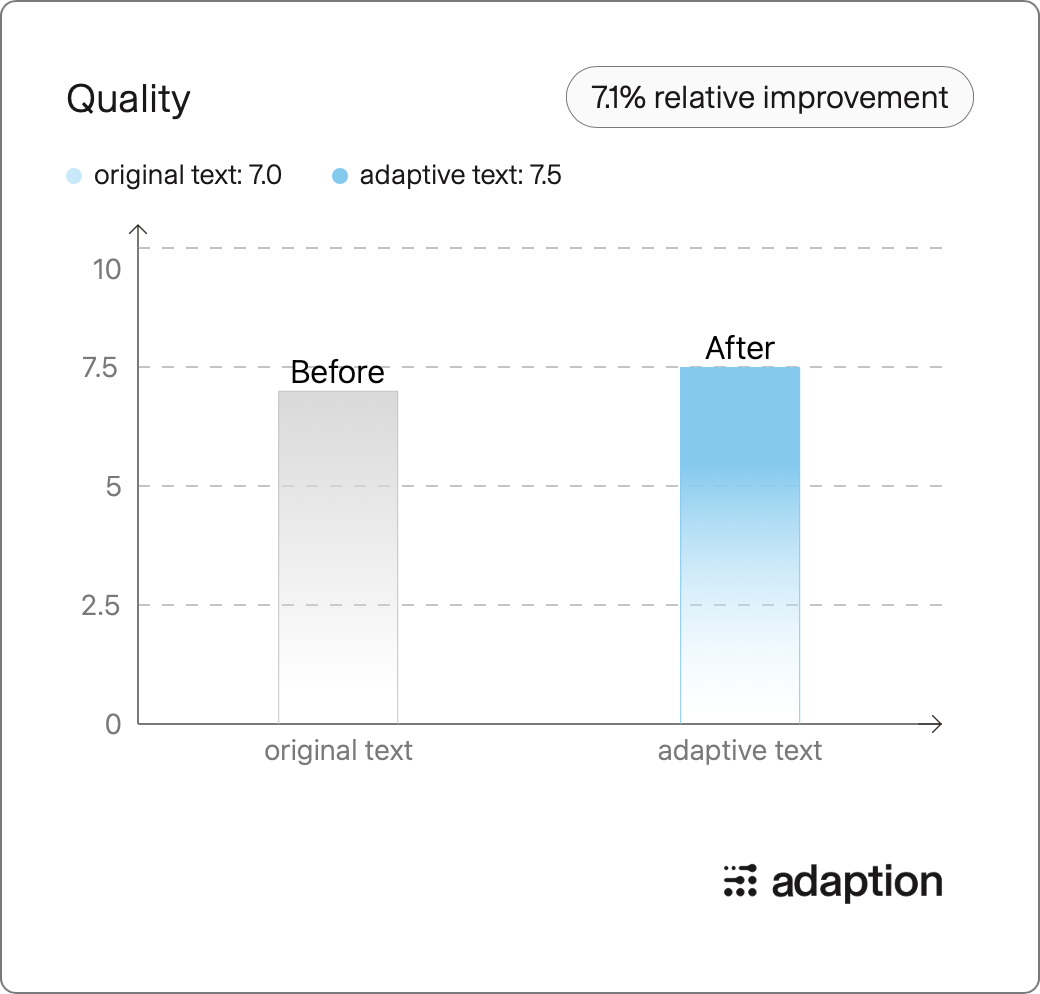 Quality

7.1% relative improvement

original text: 7.0
adaptive text: 7.5

10
7.5
5
2.5
0

Before
After

original text
adaptive text

adaption